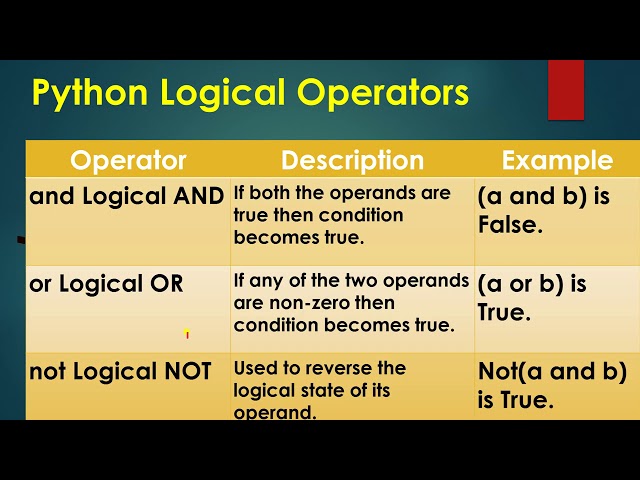 Python Logical Operators

| Operator | Description | Example |
|---|---|---|
| and Logical AND | If both the operands are true then condition becomes true. | (a and b) is False. |
| or Logical OR | If any of the two operands are non-zero then condition becomes true. | (a or b) is True. |
| not Logical NOT | Used to reverse the logical state of its operand. | Not(a and b) is True. |